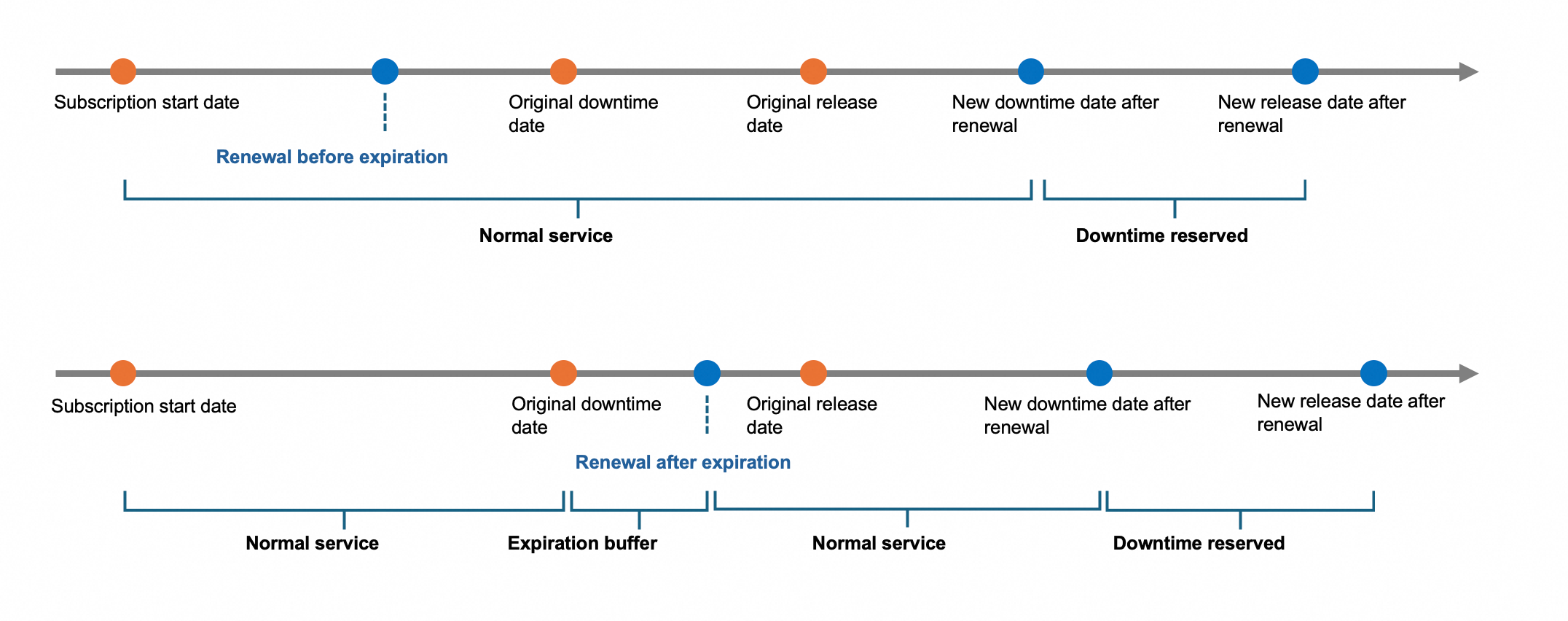 Subscription start date

Original downtime date

Original release date

New downtime date after renewal

New release date after renewal

Renewal before expiration

Normal service

Downtime reserved

Subscription start date

Original downtime date

Original release date

New downtime date after renewal

New release date after renewal

Renewal after expiration

Normal service

Expiration buffer

Normal service

Downtime reserved